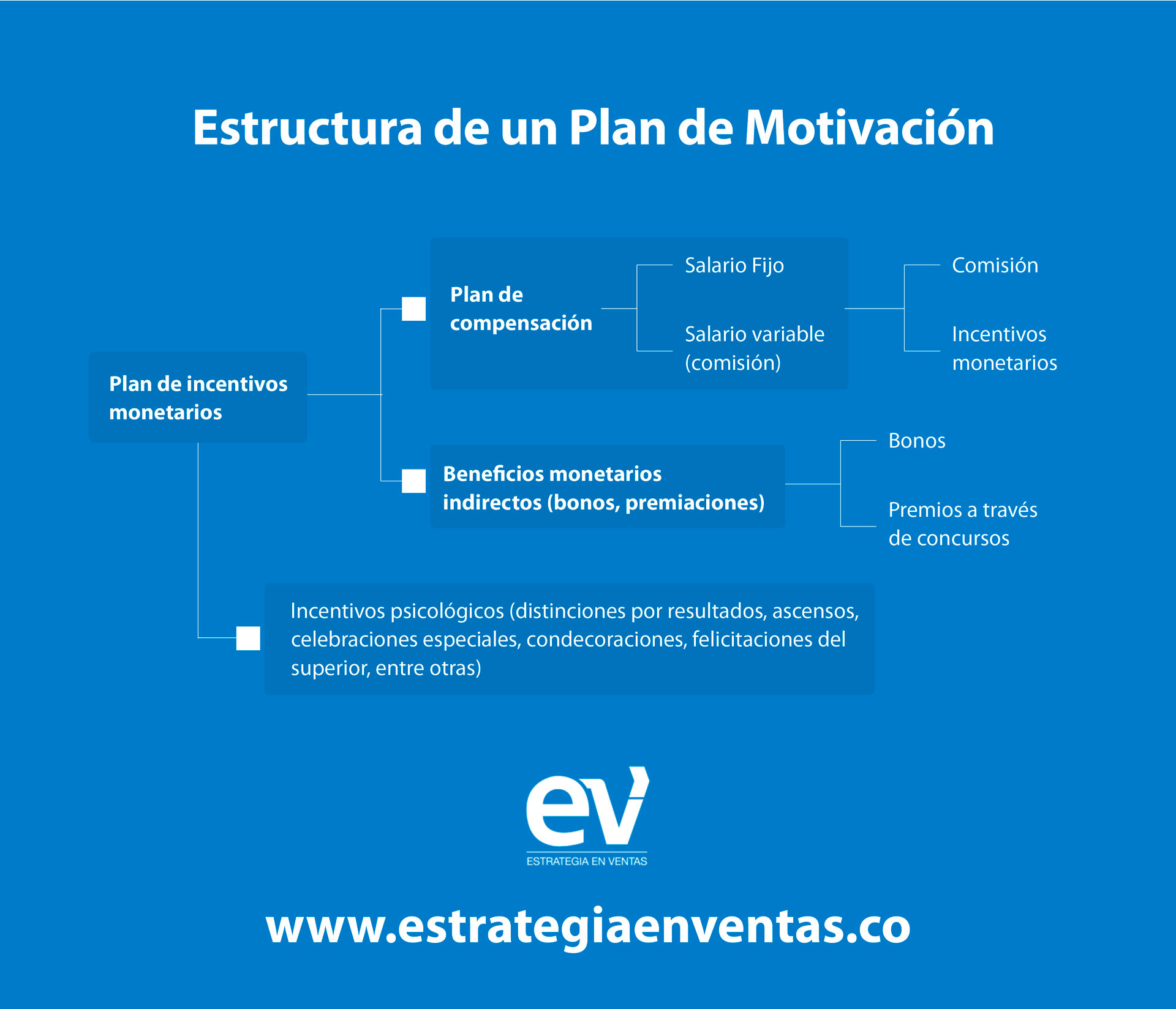 Estructura de un Plan de Motivación

Plan de incentivos monetarios

Plan de compensación

Salario Fijo

Salario variable (comisión)

Comisión

Incentivos monetarios

Beneficios monetarios indirectos (bonos, premiaciones)

Bonos

Premios a través de concursos

Incentivos psicológicos (distinciones por resultados, ascensos, celebraciones especiales, condecoraciones, felicitaciones del superior, entre otras)

ev

ESTRATEGIA EN VENTAS

www.estrategiaenventas.co